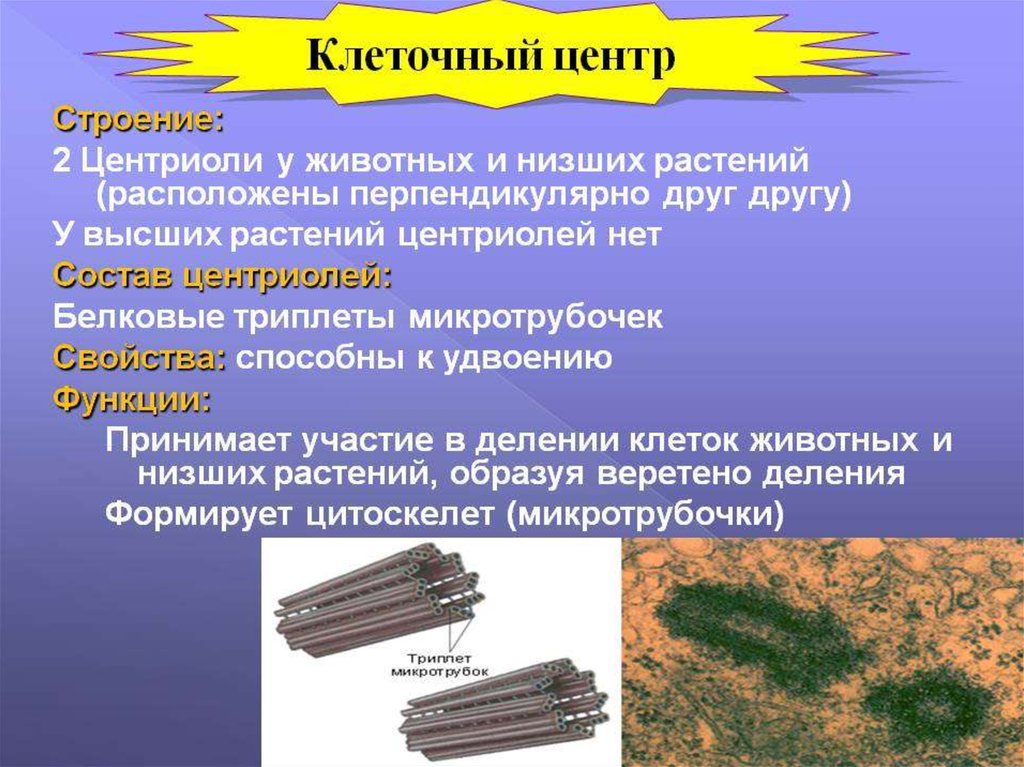 Клеточный центр

Строение:

2 Центриоли у животных и низших растений (расположены перпендикулярно друг другу)

У высших растений центриолей нет

Состав центриолей:

Белковые триплеты микротрубочек

Свойства: способны к удвоению

Функции:

Принимает участие в делении клеток животных и низших растений, образуя веретено деления

Формирует цитоскелет (микротрубочки)

Триплет микротрубок